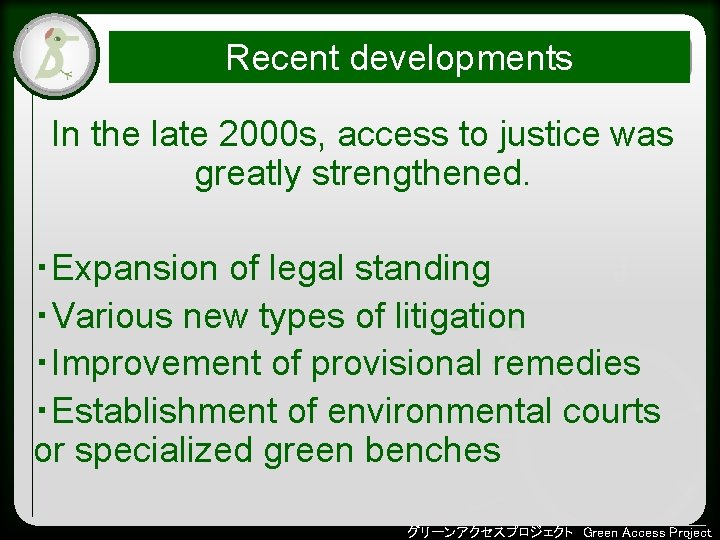 Recent developments

In the late 2000s, access to justice was greatly strengthened.

・Expansion of legal standing
・Various new types of litigation
・Improvement of provisional remedies
・Establishment of environmental courts or specialized green benches

グリーンアクセスプロジェクト Green Access Project